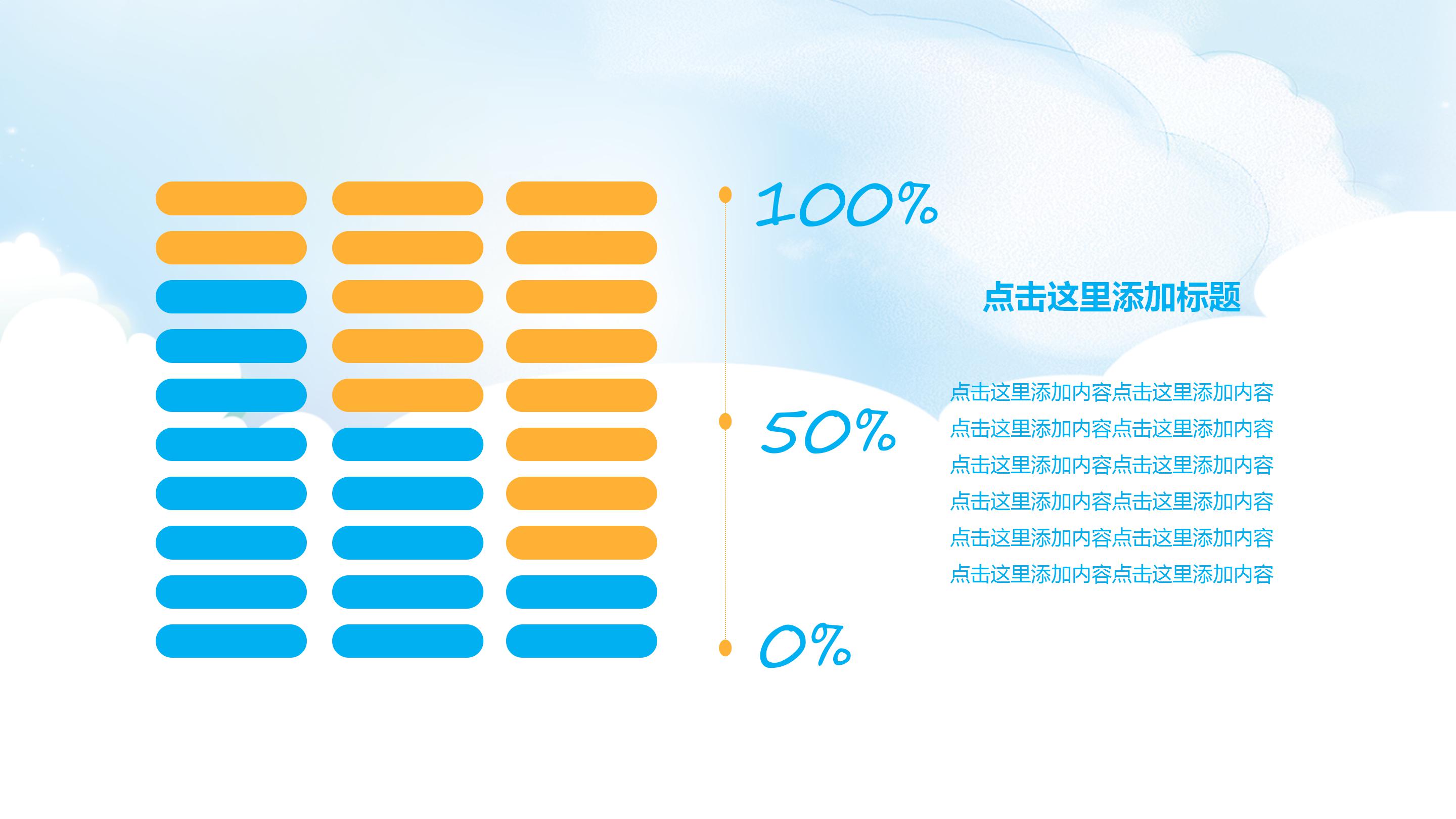 100%

50%

0%

点击这里添加标题

点击这里添加内容点击这里添加内容
点击这里添加内容点击这里添加内容
点击这里添加内容点击这里添加内容
点击这里添加内容点击这里添加内容
点击这里添加内容点击这里添加内容
点击这里添加内容点击这里添加内容